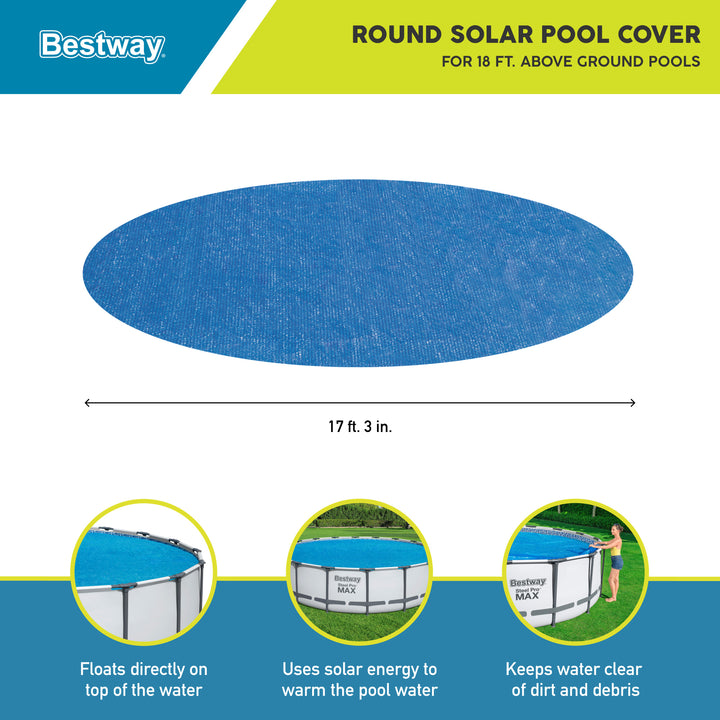 Bestway

ROUND SOLAR POOL COVER
FOR 18 FT. ABOVE GROUND POOLS

17 ft. 3 in.

Bestway
Steel Pro MAX

Bestway
Steel Pro MAX

Floats directly on top of the water

Uses solar energy to warm the pool water

Keeps water clear of dirt and debris